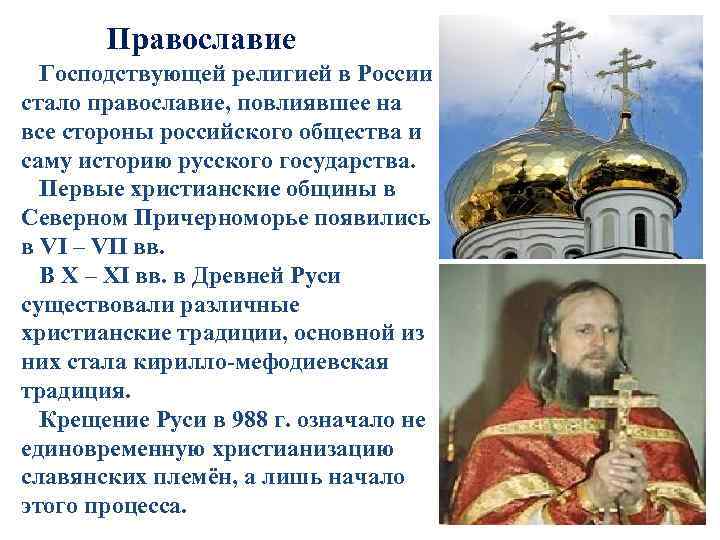 Православие

Господствующей религией в России стало православие, повлиявшее на все стороны российского общества и саму историю русского государства.

Первые христианские общины в Северном Причерноморье появились в VI – VII вв.

В X – XI вв. в Древней Руси существовали различные христианские традиции, основной из них стала кирилло-мефодиевская традиция.

Крещение Руси в 988 г. означало не единовременную христианизацию славянских племён, а лишь начало этого процесса.